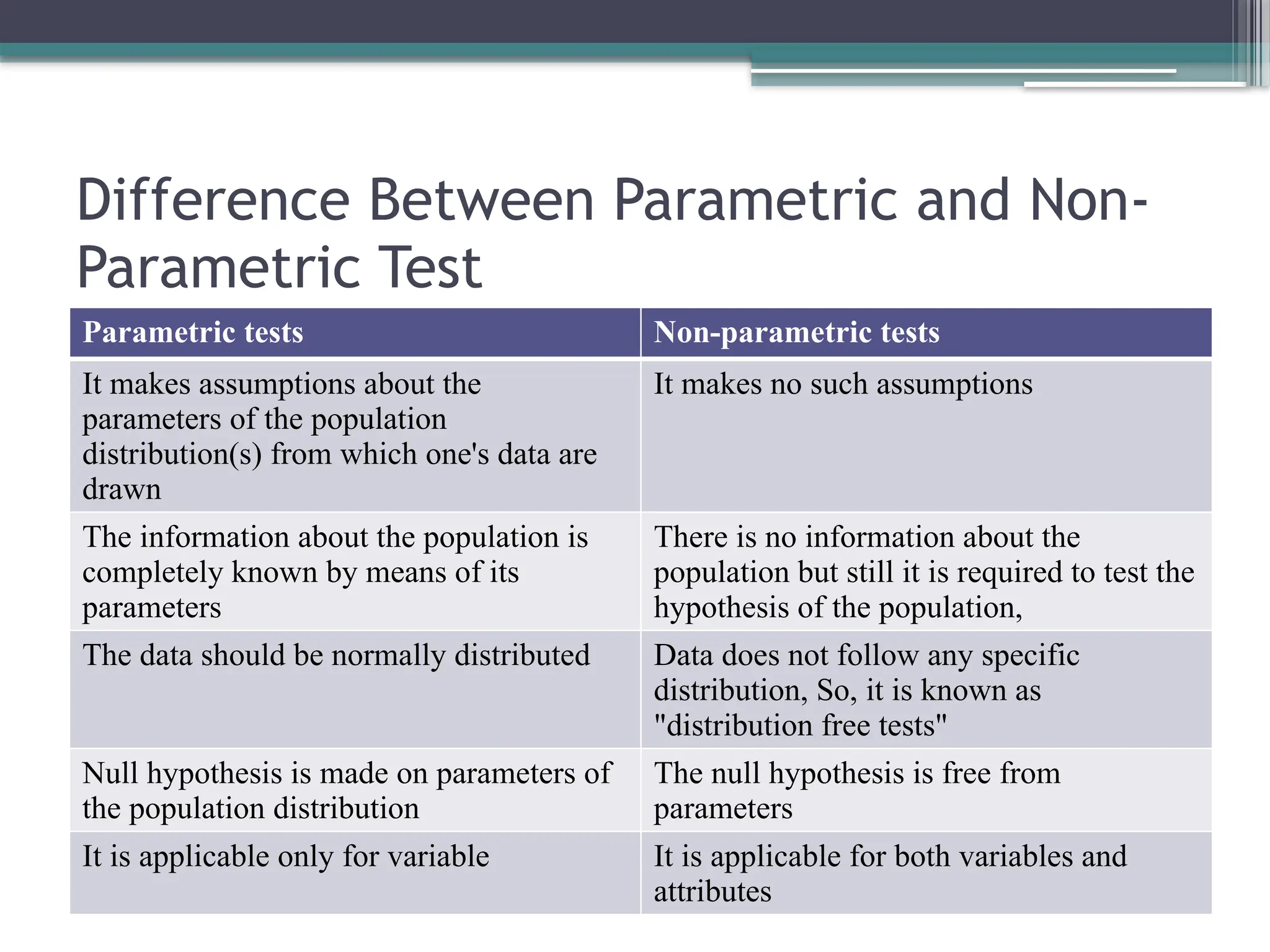 Difference Between Parametric and Non-Parametric Test

| Parametric tests | Non-parametric tests |
|---|---|
| It makes assumptions about the parameters of the population distribution(s) from which one's data are drawn | It makes no such assumptions |
| The information about the population is completely known by means of its parameters | There is no information about the population but still it is required to test the hypothesis of the population, |
| The data should be normally distributed | Data does not follow any specific distribution, So, it is known as "distribution free tests" |
| Null hypothesis is made on parameters of the population distribution | The null hypothesis is free from parameters |
| It is applicable only for variable | It is applicable for both variables and attributes |